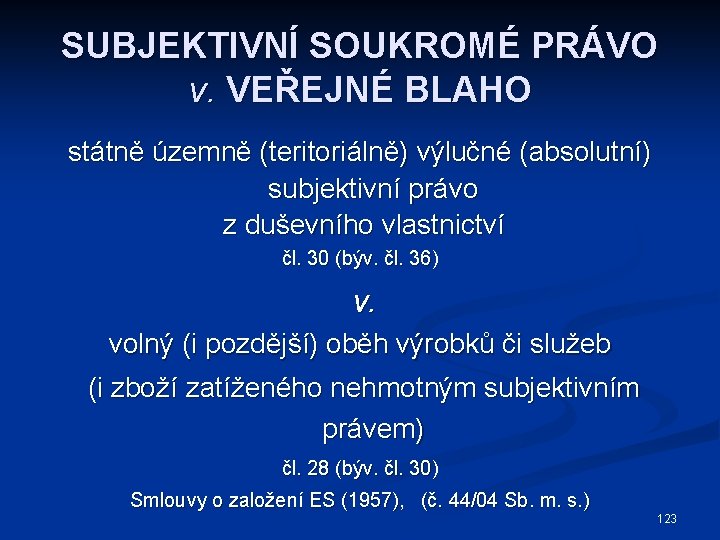 SUBJEKTIVNÍ SOUKROMÉ PRÁVO v. VEŘEJNÉ BLAHO

státně územně (teritoriálně) výlučné (absolutní) subjektivní právo z duševního vlastnictví

čl. 30 (býv. čl. 36)

v.

volný (i pozdější) oběh výrobků či služeb (i zboží zatíženého nehmotným subjektivním právem)

čl. 28 (býv. čl. 30)

Smlouvy o založení ES (1957), (č. 44/04 Sb. m. s.)

123